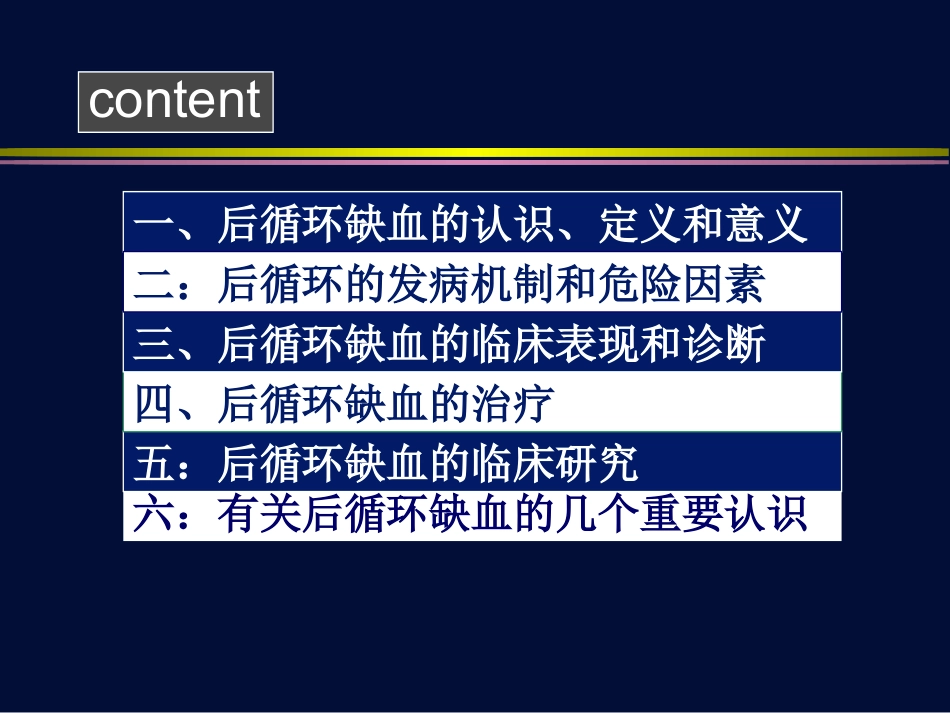 content

一、后循环缺血的认识、定义和意义
二：后循环的发病机制和危险因素
三、后循环缺血的临床表现和诊断
四、后循环缺血的治疗
五：后循环缺血的临床研究
六：有关后循环缺血的几个重要认识